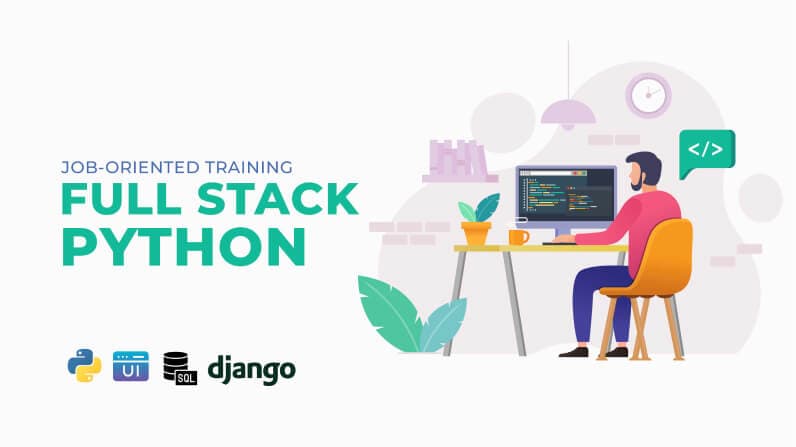 JOB-ORIENTED TRAINING
FULL STACK PYTHON

</>

UI SQL django